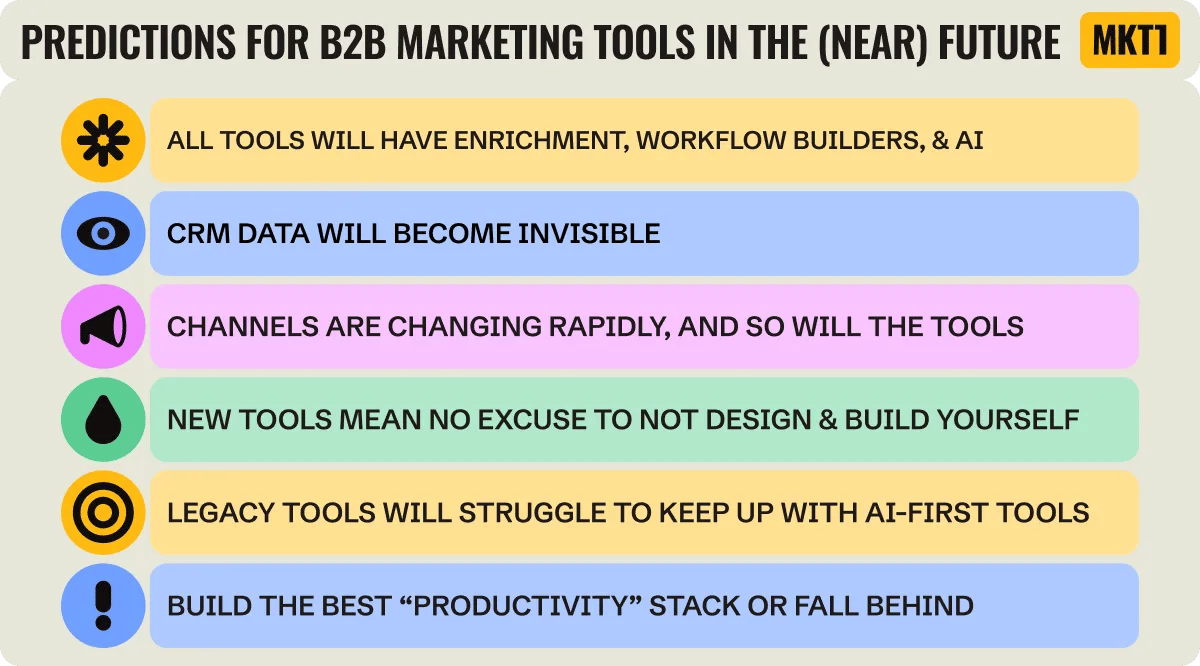 PREDICTIONS FOR B2B MARKETING TOOLS IN THE (NEAR) FUTURE

MKT1

ALL TOOLS WILL HAVE ENRICHMENT, WORKFLOW BUILDERS, & AI

CRM DATA WILL BECOME INVISIBLE

CHANNELS ARE CHANGING RAPIDLY, AND SO WILL THE TOOLS

NEW TOOLS MEAN NO EXCUSE TO NOT DESIGN & BUILD YOURSELF

LEGACY TOOLS WILL STRUGGLE TO KEEP UP WITH AI-FIRST TOOLS

BUILD THE BEST “PRODUCTIVITY” STACK OR FALL BEHIND